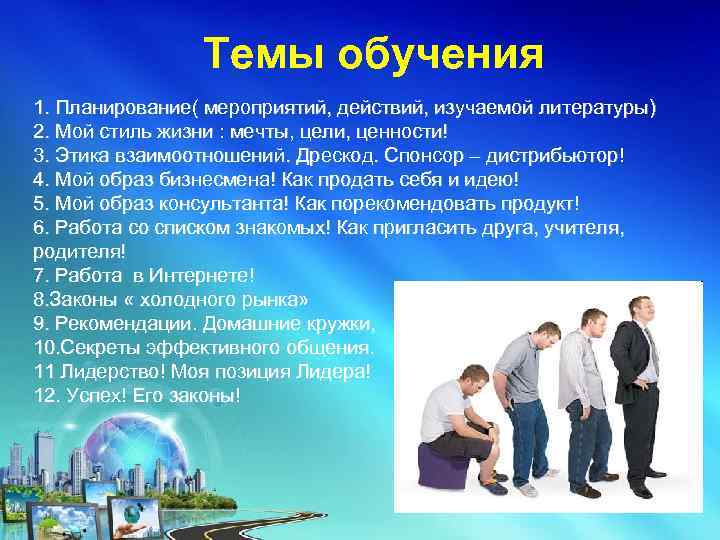 Темы обучения

1. Планирование( мероприятий, действий, изучаемой литературы)
2. Мой стиль жизни : мечты, цели, ценности!
3. Этика взаимоотношений. Дрескод. Спонсор – дистрибьютор!
4. Мой образ бизнесмена! Как продать себя и идею!
5. Мой образ консультанта! Как порекомендовать продукт!
6. Работа со списком знакомых! Как пригласить друга, учителя, родителя!
7. Работа в Интернете!
8.Законы « холодного рынка»
9. Рекомендации. Домашние кружки,
10.Секреты эффективного общения.
11 Лидерство! Моя позиция Лидера!
12. Успех! Его законы!